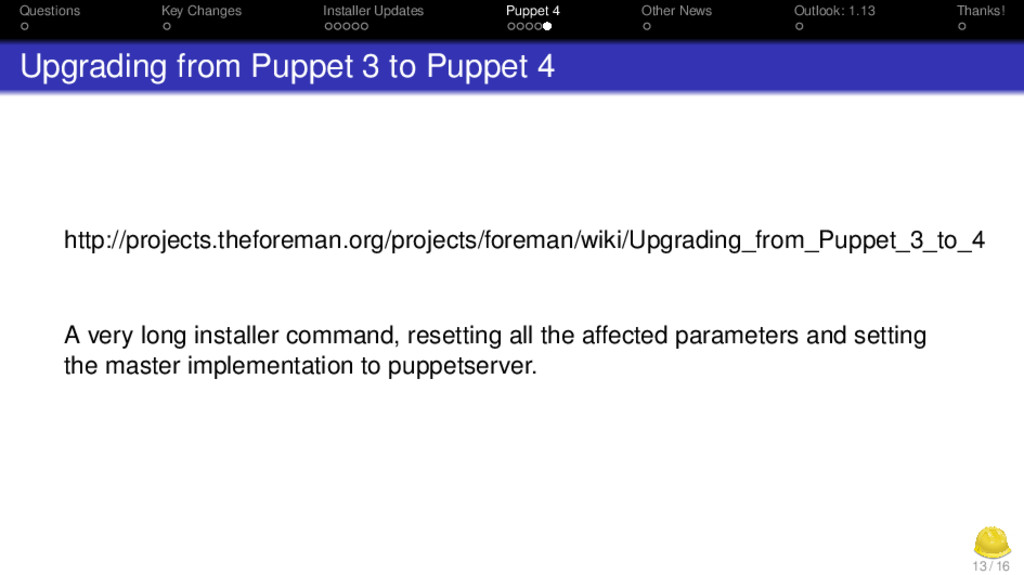 Questions Key Changes Installer Updates Puppet 4 Other News Outlook: 1.13 Thanks!

Upgrading from Puppet 3 to Puppet 4

http://projects.theforeman.org/projects/foreman/wiki/Upgrading_from_Puppet_3_to_4

A very long installer command, resetting all the affected parameters and setting the master implementation to puppetserver.

13 / 16